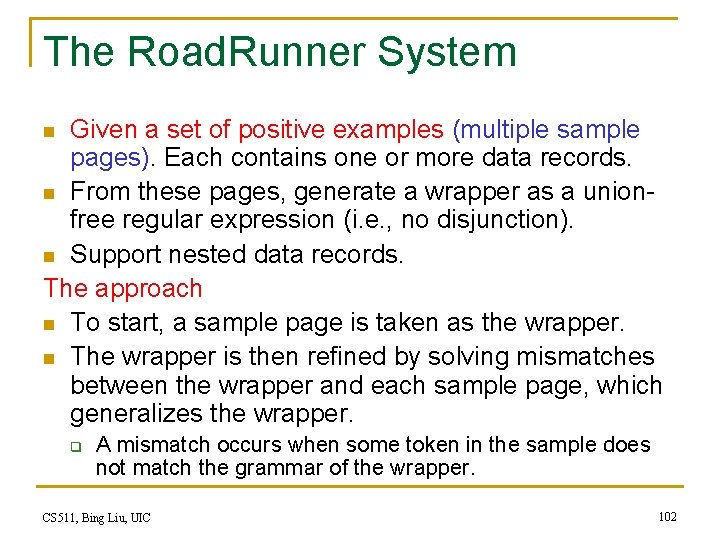 The RoadRunner System

- Given a set of positive examples (multiple sample pages). Each contains one or more data records.
- From these pages, generate a wrapper as a union-free regular expression (i.e., no disjunction).
- Support nested data records.

The approach

- To start, a sample page is taken as the wrapper.
- The wrapper is then refined by solving mismatches between the wrapper and each sample page, which generalizes the wrapper.
  - A mismatch occurs when some token in the sample does not match the grammar of the wrapper.

CS511, Bing Liu, UIC

102